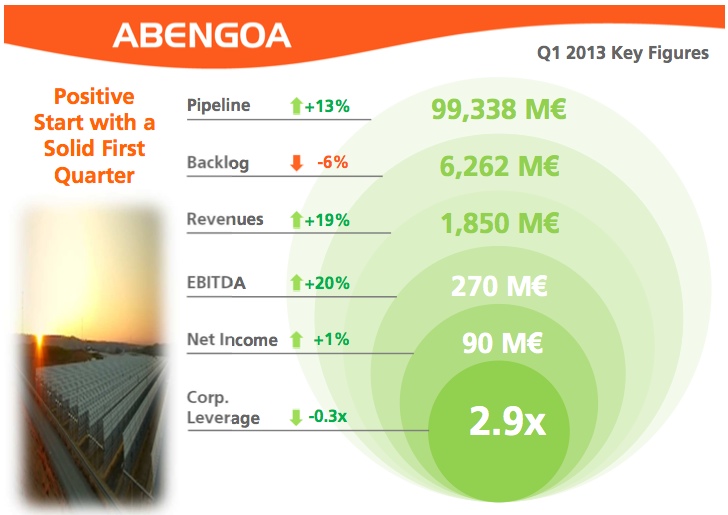 ABENGOA

Q1 2013 Key Figures

Positive Start with a Solid First Quarter

Pipeline +13% 99,338 M€

Backlog -6% 6,262 M€

Revenues +19% 1,850 M€

EBITDA +20% 270 M€

Net Income +1% 90 M€

Corp. Leverage -0.3x 2.9x